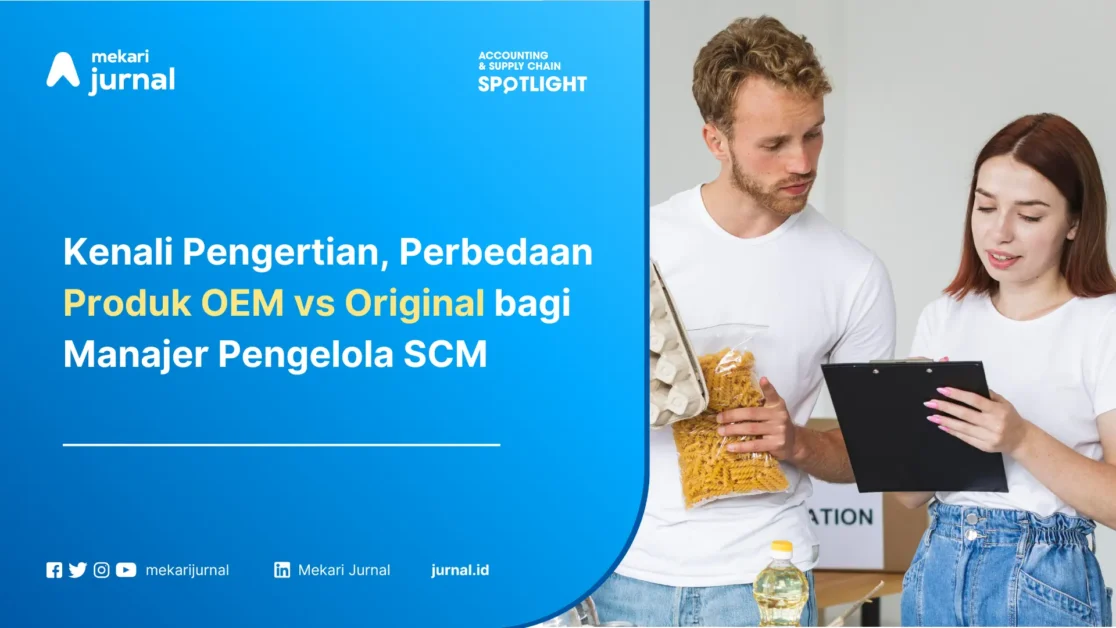 mekari jurnal

ACCOUNTING & SUPPLY CHAIN SPOTLIGHT

Kenali Pengertian, Perbedaan Produk OEM vs Original bagi Manajer Pengelola SCM

mekarijurnal Mekari Jurnal jurnal.id

ATION